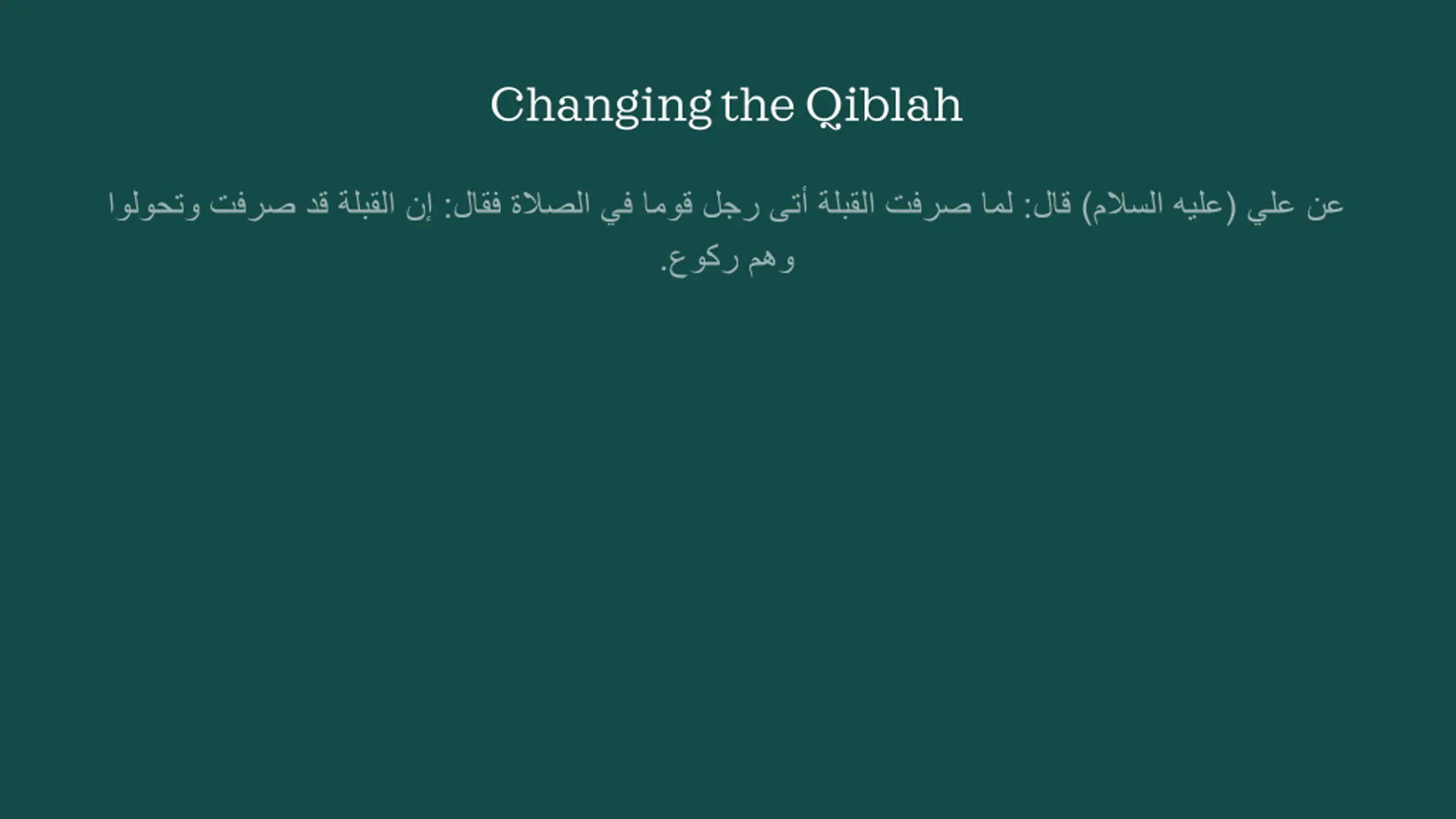 Changing the Qiblah

عن علي (عليه السلام) قال: لما صرفت القبلة أتى رجل قوما في الصلاة فقال: إن القبلة قد صرفت وتحولوا وهم ركوع.